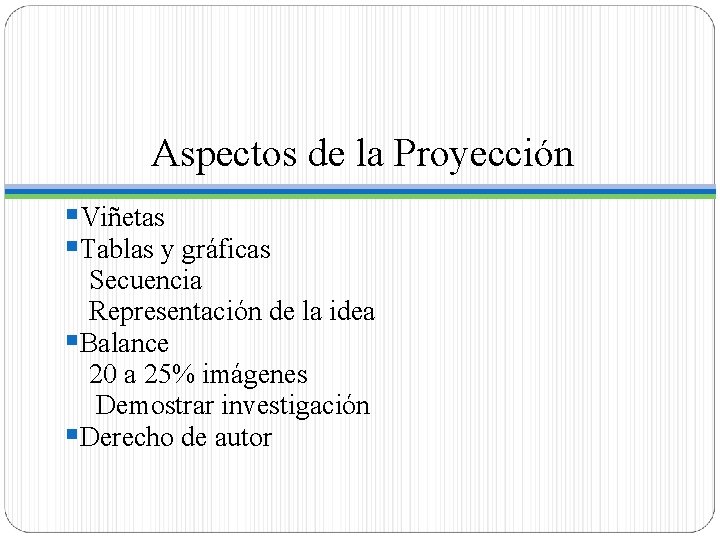 Aspectos de la Proyección

Viñetas
Tablas y gráficas
Secuencia
Representación de la idea
Balance
20 a 25% imágenes
Demostrar investigación
Derecho de autor